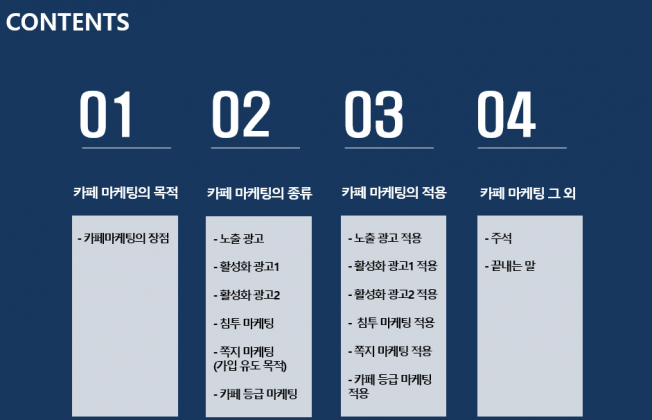 CONTENTS

01

카페 마케팅의 목적

- 카페마케팅의 장점

02

카페 마케팅의 종류

- 노출 광고

- 활성화 광고1

- 활성화 광고2

- 침투 마케팅

- 쪽지 마케팅 (가입 유도 목적)

- 카페 등급 마케팅

03

카페 마케팅의 적용

- 노출 광고 적용

- 활성화 광고1 적용

- 활성화 광고2 적용

- 침투 마케팅 적용

- 쪽지 마케팅 적용

- 카페 등급 마케팅 적용

04

카페 마케팅 그 외

- 주석

- 끝내는 말